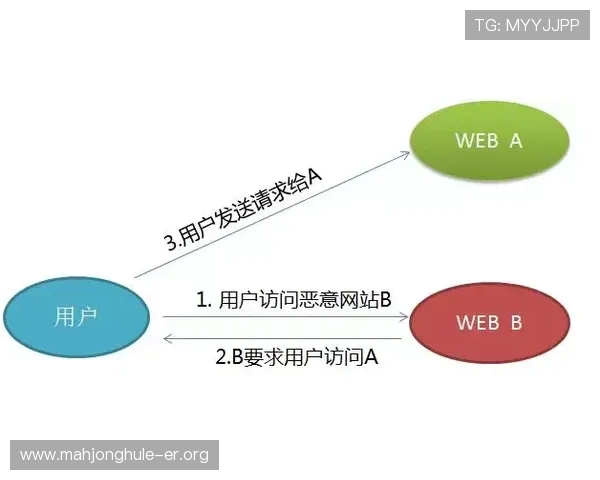 TG: MYYJJPP

WEB A

3.用户发送请求给A

用户

1. 用户访问恶意网站B

WEB B

2.B要求用户访问A

www.mahjonghule-er.org